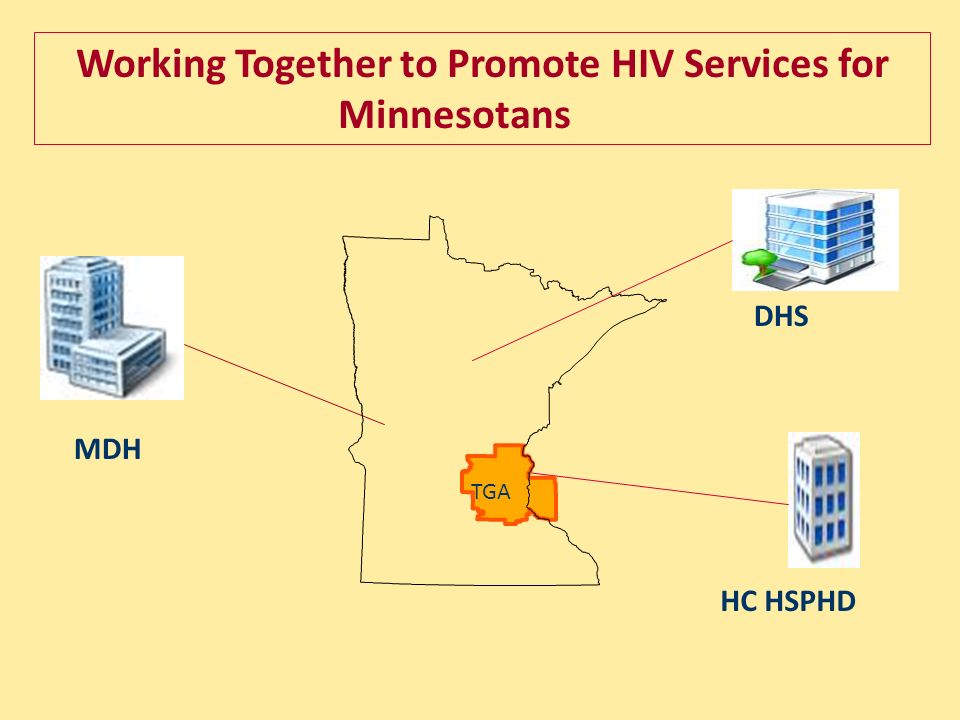 Working Together to Promote HIV Services for Minnesotans

DHS

MDH

TGA

HC HSPHD